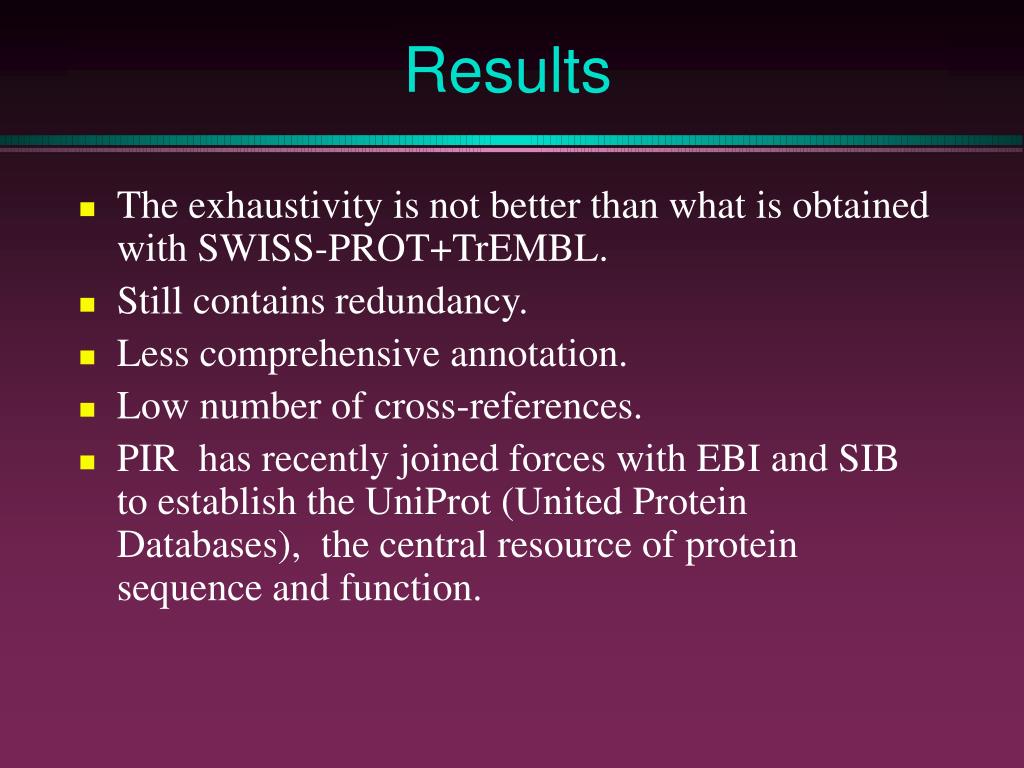 Results

- The exhaustivity is not better than what is obtained with SWISS-PROT+TrEMBL.
- Still contains redundancy.
- Less comprehensive annotation.
- Low number of cross-references.
- PIR has recently joined forces with EBI and SIB to establish the UniProt (United Protein Databases), the central resource of protein sequence and function.